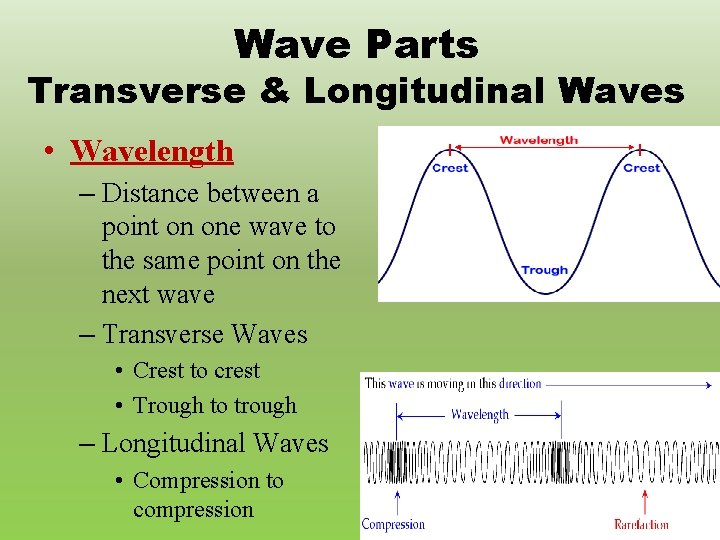 Wave Parts
Transverse & Longitudinal Waves

• Wavelength
– Distance between a point on one wave to the same point on the next wave
– Transverse Waves
• Crest to crest
• Trough to trough
– Longitudinal Waves
• Compression to compression

Wavelength
Crest
Crest
Trough

This wave is moving in this direction
Wavelength
Compression
Rarefaction